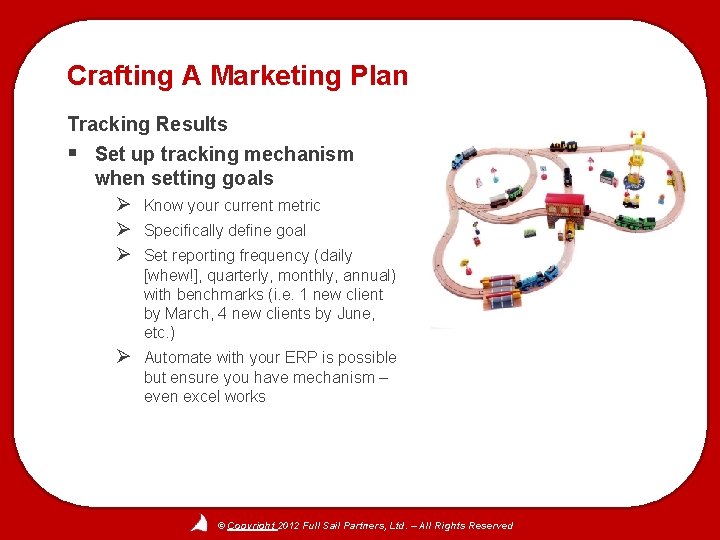 Crafting A Marketing Plan

Tracking Results

▪ Set up tracking mechanism when setting goals

➢ Know your current metric

➢ Specifically define goal

➢ Set reporting frequency (daily [whew!], quarterly, monthly, annual) with benchmarks (i.e. 1 new client by March, 4 new clients by June, etc.)

➢ Automate with your ERP is possible but ensure you have mechanism – even excel works

© Copyright 2012 Full Sail Partners, Ltd. – All Rights Reserved